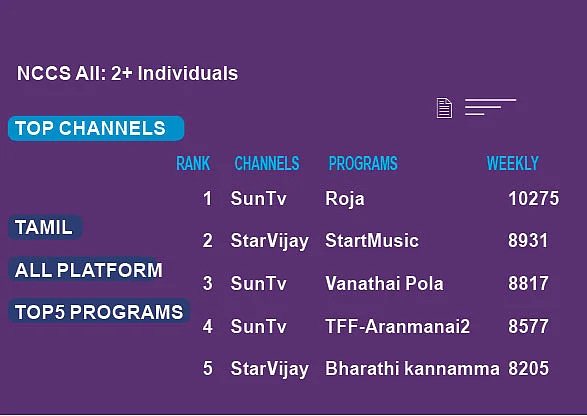 NCCS All: 2+ Individuals

TOP CHANNELS

TAMIL

ALL PLATFORM

TOP5 PROGRAMS

| RANK | CHANNELS | PROGRAMS | WEEKLY |
|---|---|---|---|
| 1 | SunTv | Roja | 10275 |
| 2 | StarVijay | StartMusic | 8931 |
| 3 | SunTv | Vanathai Pola | 8817 |
| 4 | SunTv | TFF-Aranmanai2 | 8577 |
| 5 | StarVijay | Bharathi kannamma | 8205 |